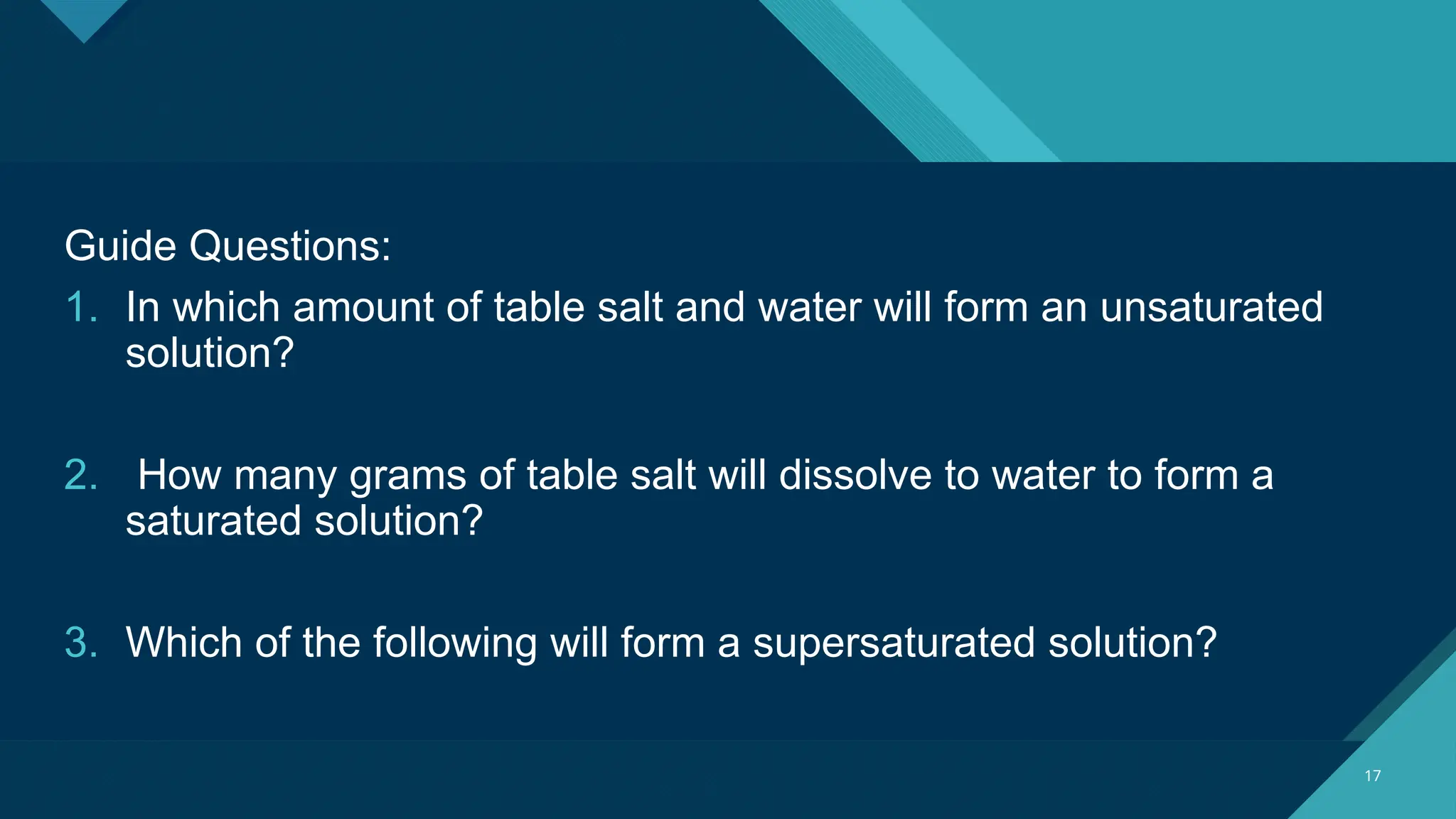 Guide Questions:

1. In which amount of table salt and water will form an unsaturated solution?

2. How many grams of table salt will dissolve to water to form a saturated solution?

3. Which of the following will form a supersaturated solution?

17